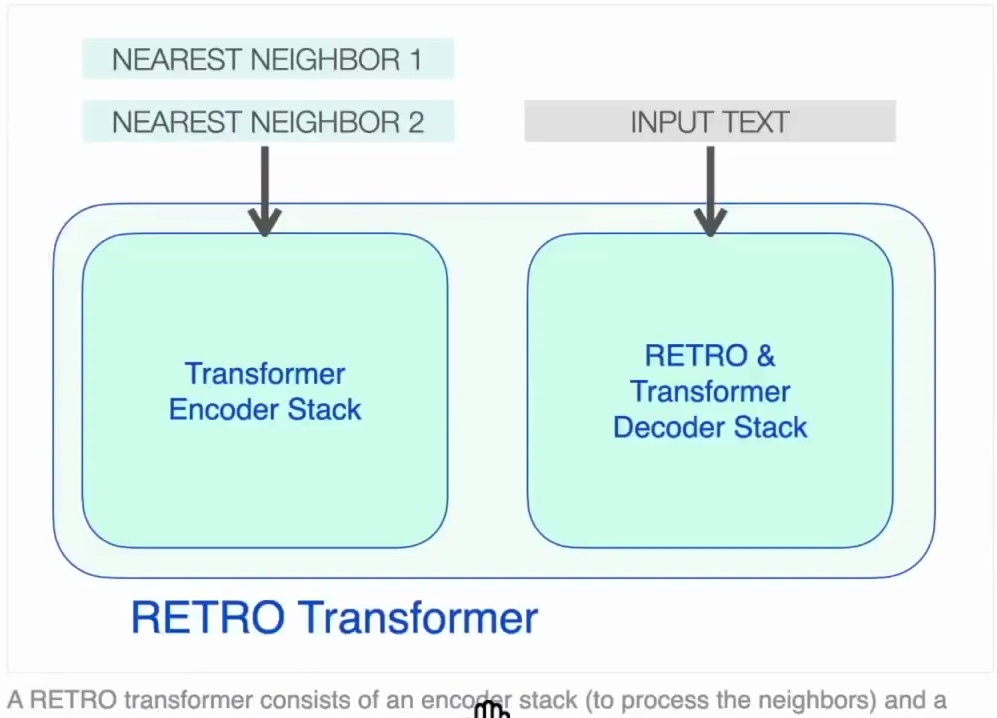 NEAREST NEIGHBOR 1

NEAREST NEIGHBOR 2

INPUT TEXT

Transformer Encoder Stack

RETRO & Transformer Decoder Stack

RETRO Transformer

A RETRO transformer consists of an encoder stack (to process the neighbors) and a